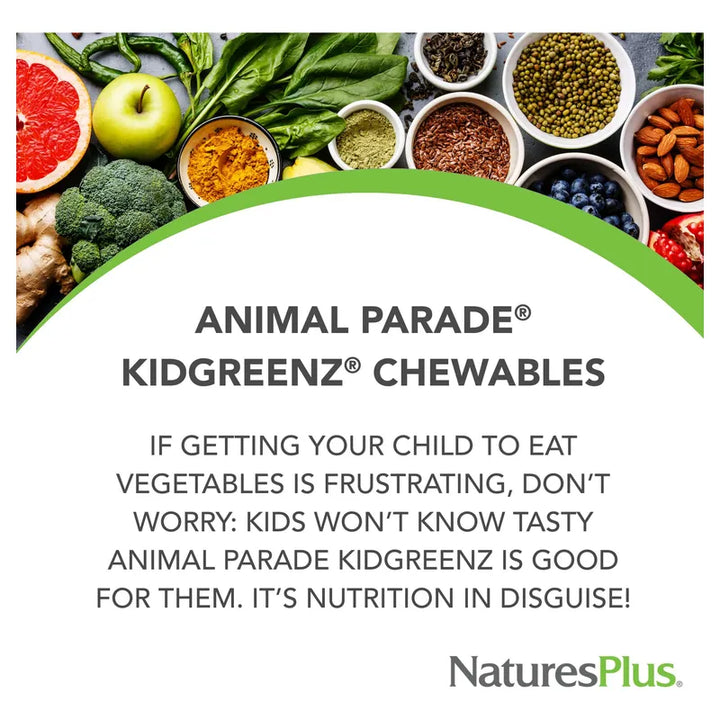 ANIMAL PARADE®
KIDGREENZ® CHEWABLES

IF GETTING YOUR CHILD TO EAT VEGETABLES IS FRUSTRATING, DON'T WORRY: KIDS WON'T KNOW TASTY ANIMAL PARADE KIDGREENZ IS GOOD FOR THEM. IT'S NUTRITION IN DISGUISE!

NaturesPlus.